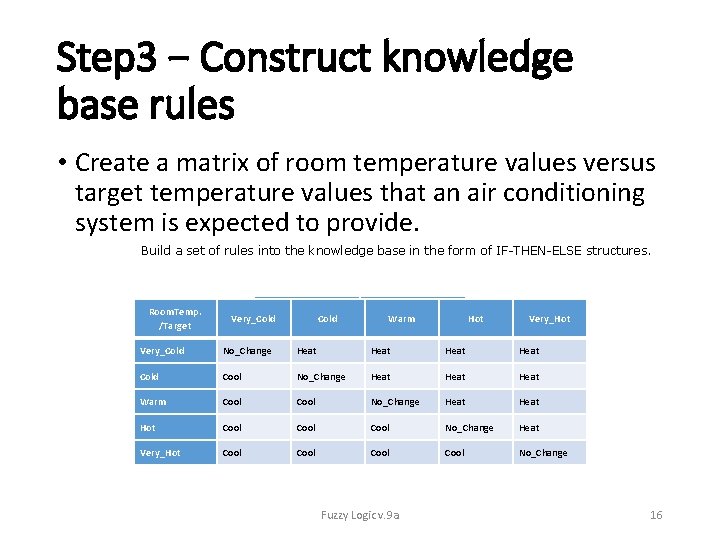 Step3 – Construct knowledge base rules

• Create a matrix of room temperature values versus target temperature values that an air conditioning system is expected to provide.

Build a set of rules into the knowledge base in the form of IF-THEN-ELSE structures.

| RoomTemp. /Target | Very_Cold | Cold | Warm | Hot | Very_Hot |
|---|---|---|---|---|---|
| Very_Cold | No_Change | Heat | Heat | Heat | Heat |
| Cold | Cool | No_Change | Heat | Heat | Heat |
| Warm | Cool | Cool | No_Change | Heat | Heat |
| Hot | Cool | Cool | Cool | No_Change | Heat |
| Very_Hot | Cool | Cool | Cool | Cool | No_Change |

Fuzzy Logic v.9a

16